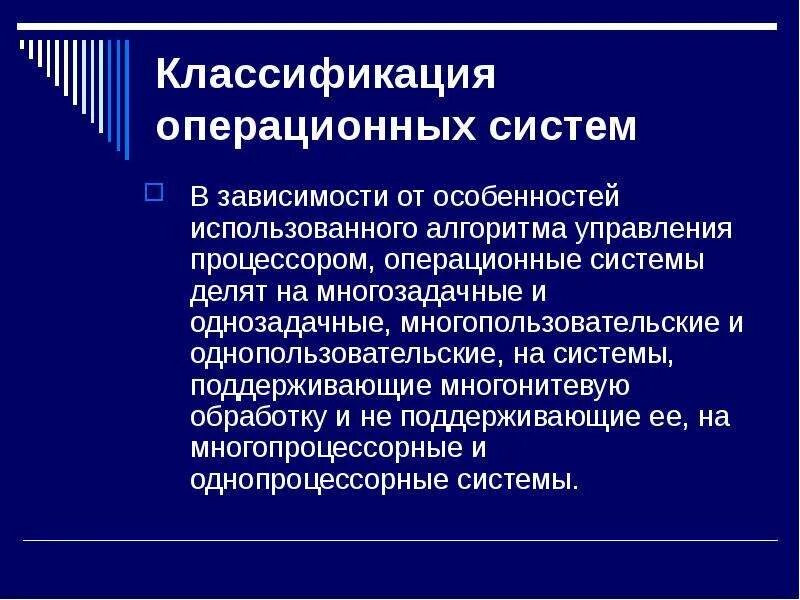 Классификация операционных систем

В зависимости от особенностей использованного алгоритма управления процессором, операционные системы делят на многозадачные и однозадачные, многопользовательские и однопользовательские, на системы, поддерживающие многонитевую обработку и не поддерживающие ее, на многопроцессорные и однопроцессорные системы.